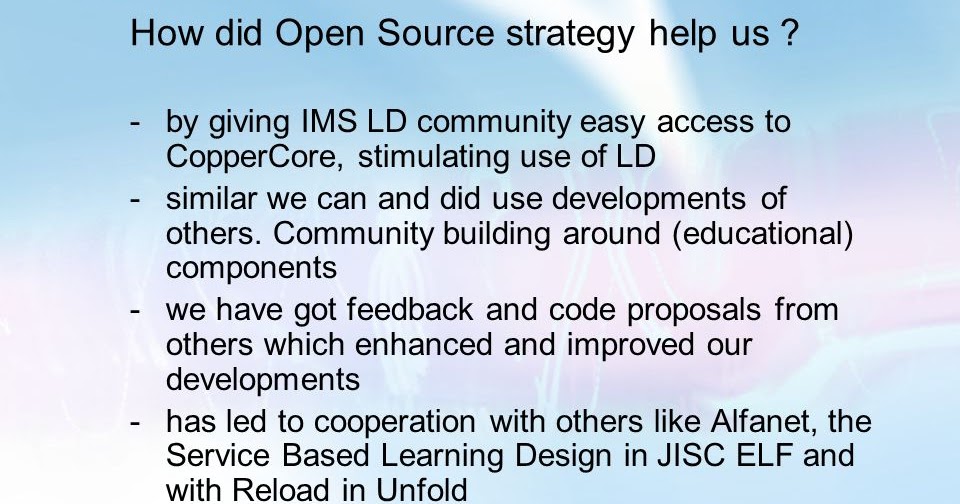 How did Open Source strategy help us ?

- by giving IMS LD community easy access to CopperCore, stimulating use of LD
- similar we can and did use developments of others. Community building around (educational) components
- we have got feedback and code proposals from others which enhanced and improved our developments
- has led to cooperation with others like Alfanet, the Service Based Learning Design in JISC ELF and with Reload in Unfold